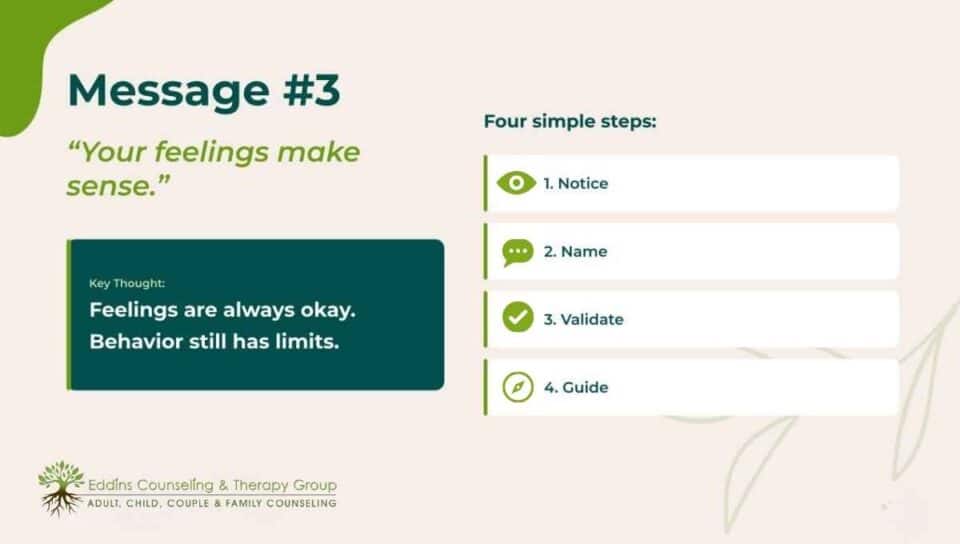 Message #3

"Your feelings make sense."

Key Thought:
Feelings are always okay.
Behavior still has limits.

Four simple steps:

1. Notice

2. Name

3. Validate

4. Guide

Eddins Counseling & Therapy Group
ADULT, CHILD, COUPLE & FAMILY COUNSELING